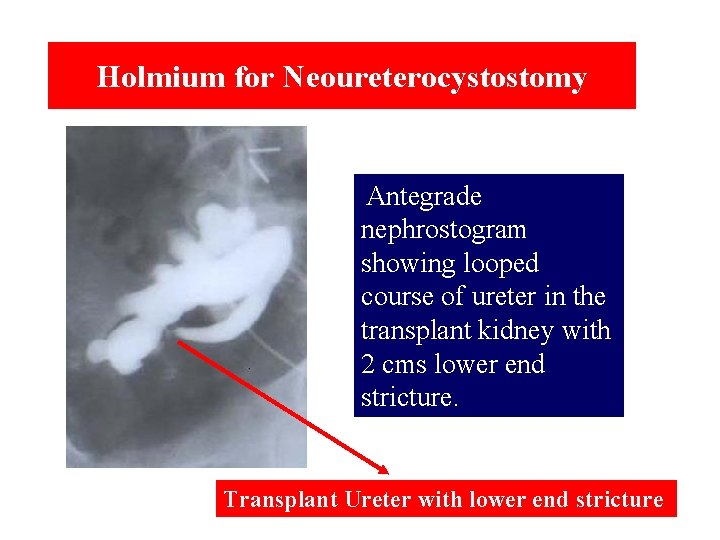 Holmium for Neoureterocystostomy

Antegrade nephrostogram showing looped course of ureter in the transplant kidney with 2 cms lower end stricture.

Transplant Ureter with lower end stricture